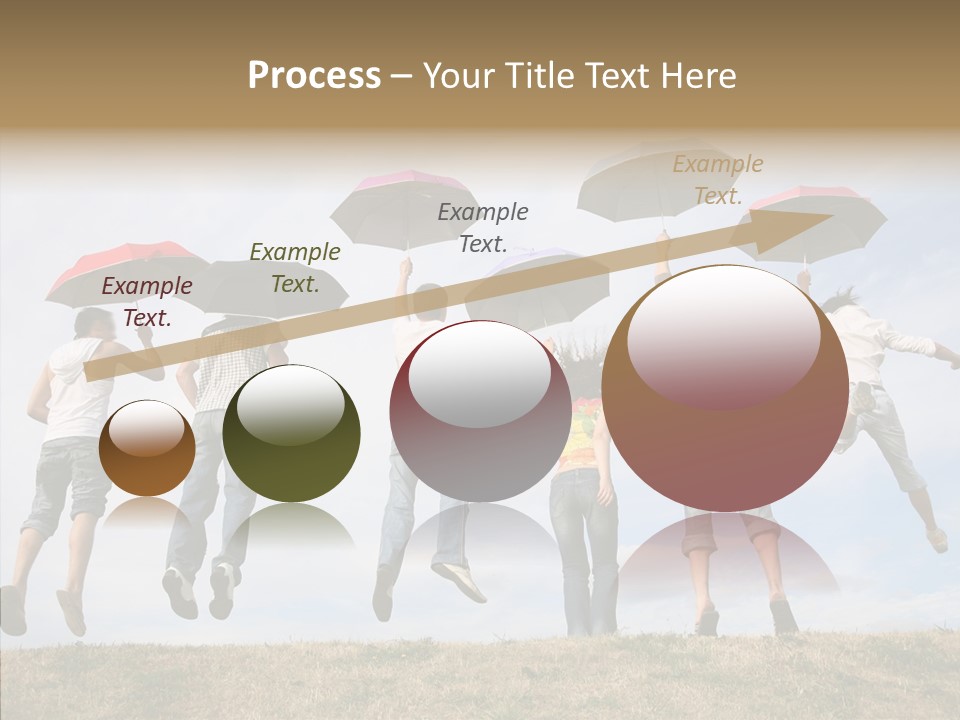 Process – Your Title Text Here

Example Text.

Example Text.

Example Text.

Example Text.